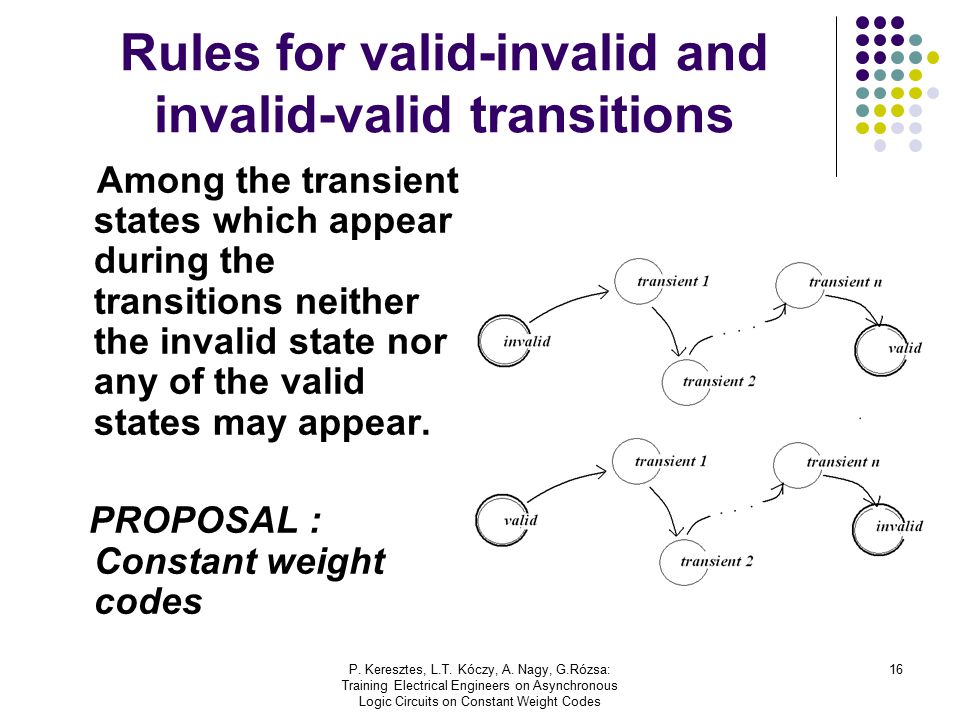 Rules for valid-invalid and invalid-valid transitions

Among the transient states which appear during the transitions neither the invalid state nor any of the valid states may appear.

PROPOSAL : Constant weight codes

invalid
transient 1
transient 2
. . .
transient n
valid

valid
transient 1
transient 2
. . .
transient n
invalid

P. Keresztes, L.T. Kóczy, A. Nagy, G.Rózsa: Training Electrical Engineers on Asynchronous Logic Circuits on Constant Weight Codes

16